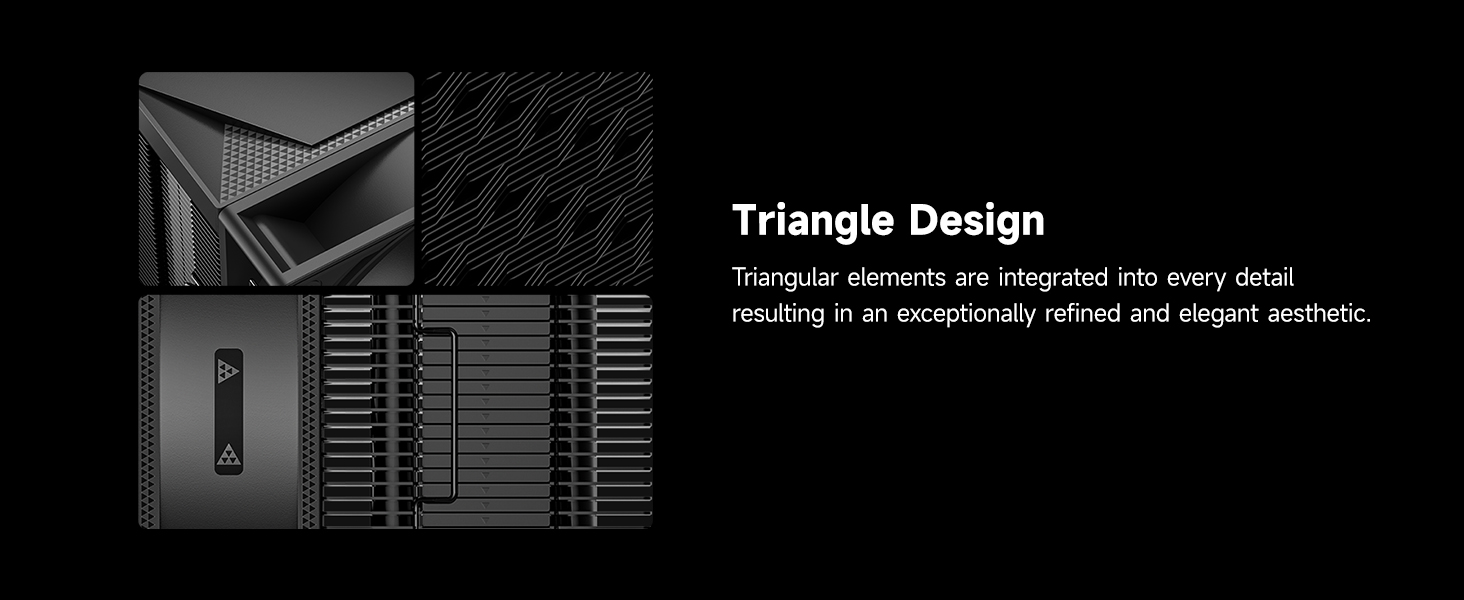 Triangle Design

Triangular elements are integrated into every detail resulting in an exceptionally refined and elegant aesthetic.